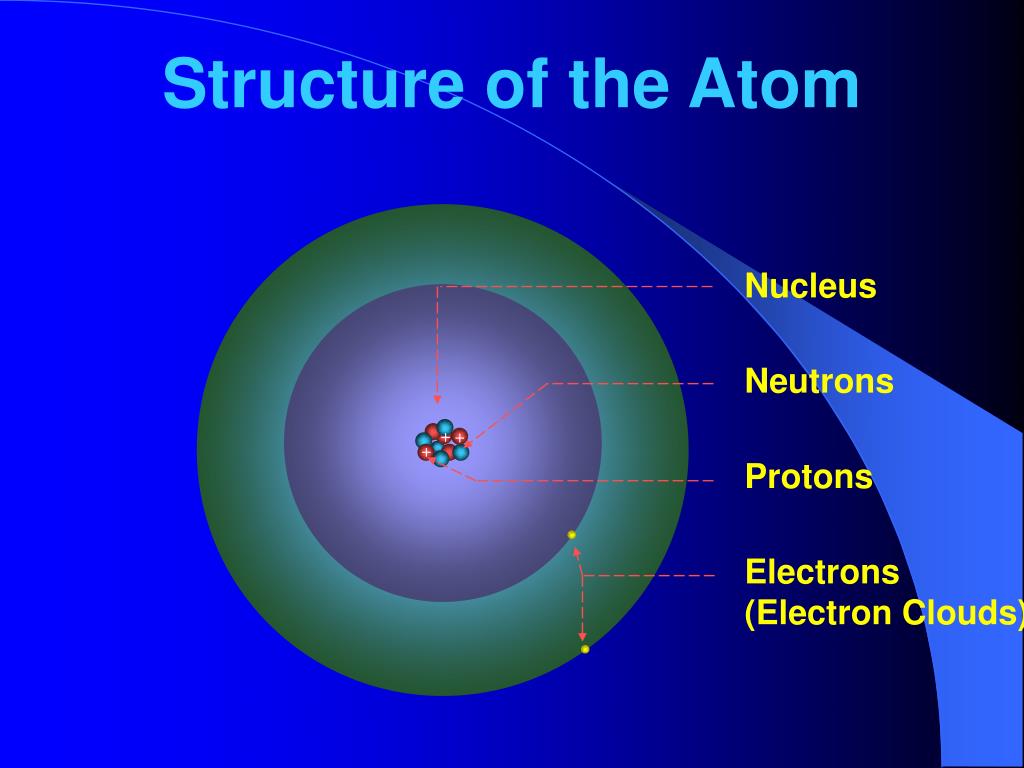 Structure of the Atom

Nucleus

Neutrons

Protons

Electrons
(Electron Clouds)

+
+
+